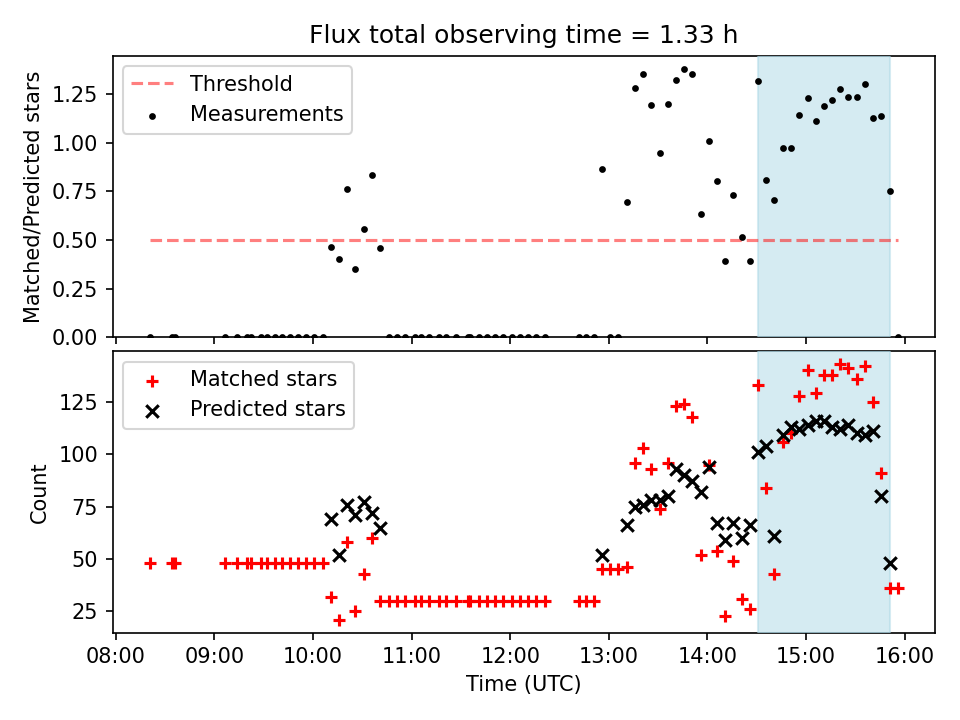 Flux total observing time = 1.33 h

Threshold
Measurements

Matched/Predicted stars

1.25
1.00
0.75
0.50
0.25
0.00

Matched stars
Predicted stars

Count

125
100
75
50
25

08:00 09:00 10:00 11:00 12:00 13:00 14:00 15:00 16:00

Time (UTC)